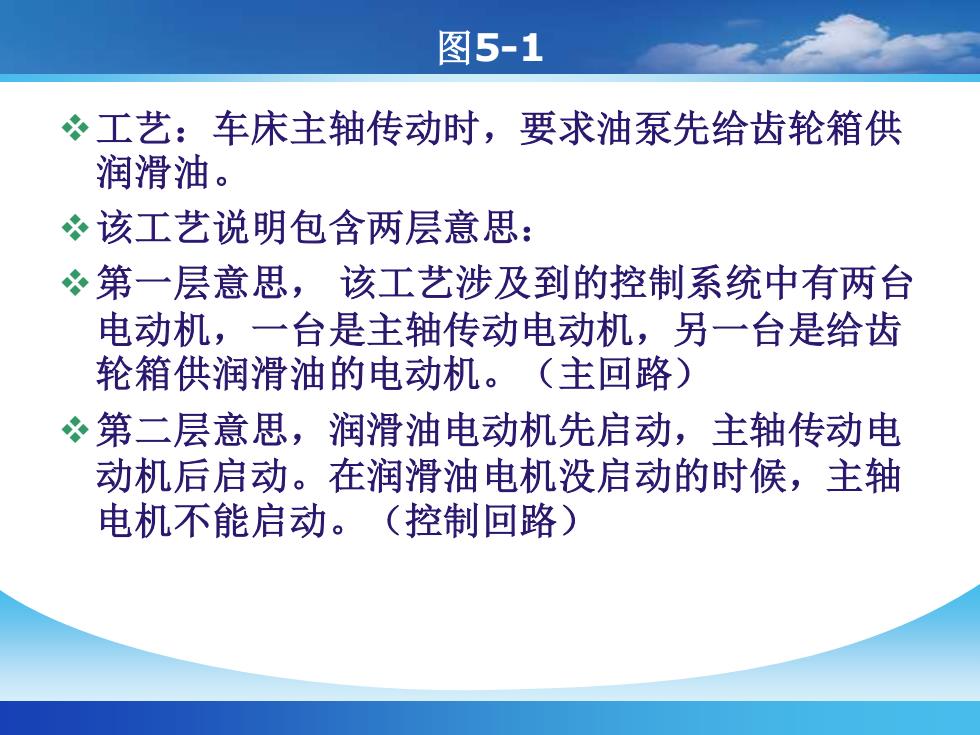 图5-1

❖ 工艺：车床主轴传动时，要求油泵先给齿轮箱供润滑油。

❖ 该工艺说明包含两层意思：

❖ 第一层意思， 该工艺涉及到的控制系统中有两台电动机，一台是主轴传动电动机，另一台是给齿轮箱供润滑油的电动机。（主回路）

❖ 第二层意思，润滑油电动机先启动，主轴传动电动机后启动。在润滑油电机没启动的时候，主轴电机不能启动。（控制回路）